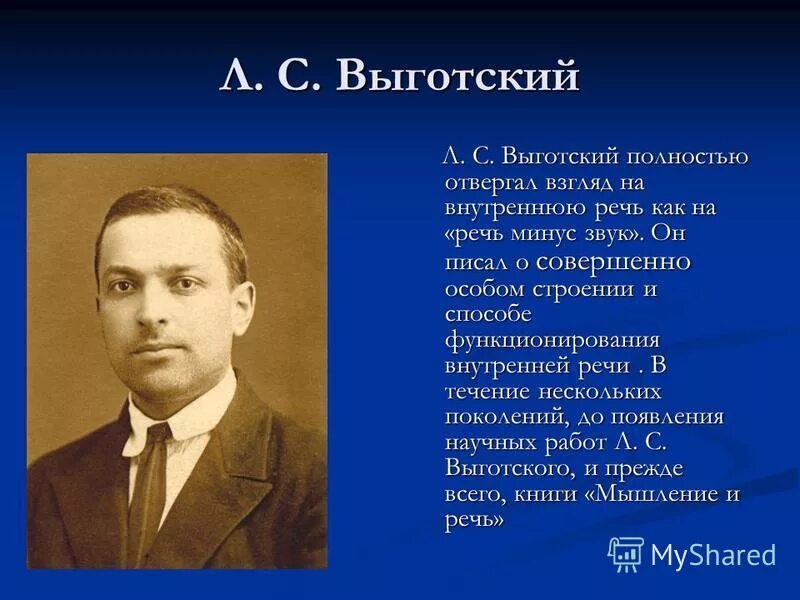 Л. С. Выготский

Л. С. Выготский полностью отвергал взгляд на внутреннюю речь как на «речь минус звук». Он писал о совершенно особом строении и способе функционирования внутренней речи . В течение нескольких поколений, до появления научных работ Л. С. Выготского, и прежде всего, книги «Мышление и речь»

MyShared